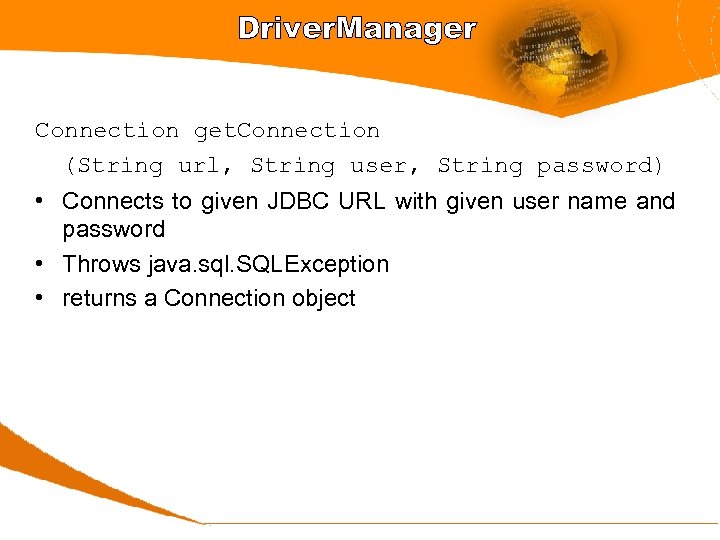 DriverManager

Connection getConnection
(String url, String user, String password)

• Connects to given JDBC URL with given user name and password
• Throws java.sql.SQLException
• returns a Connection object